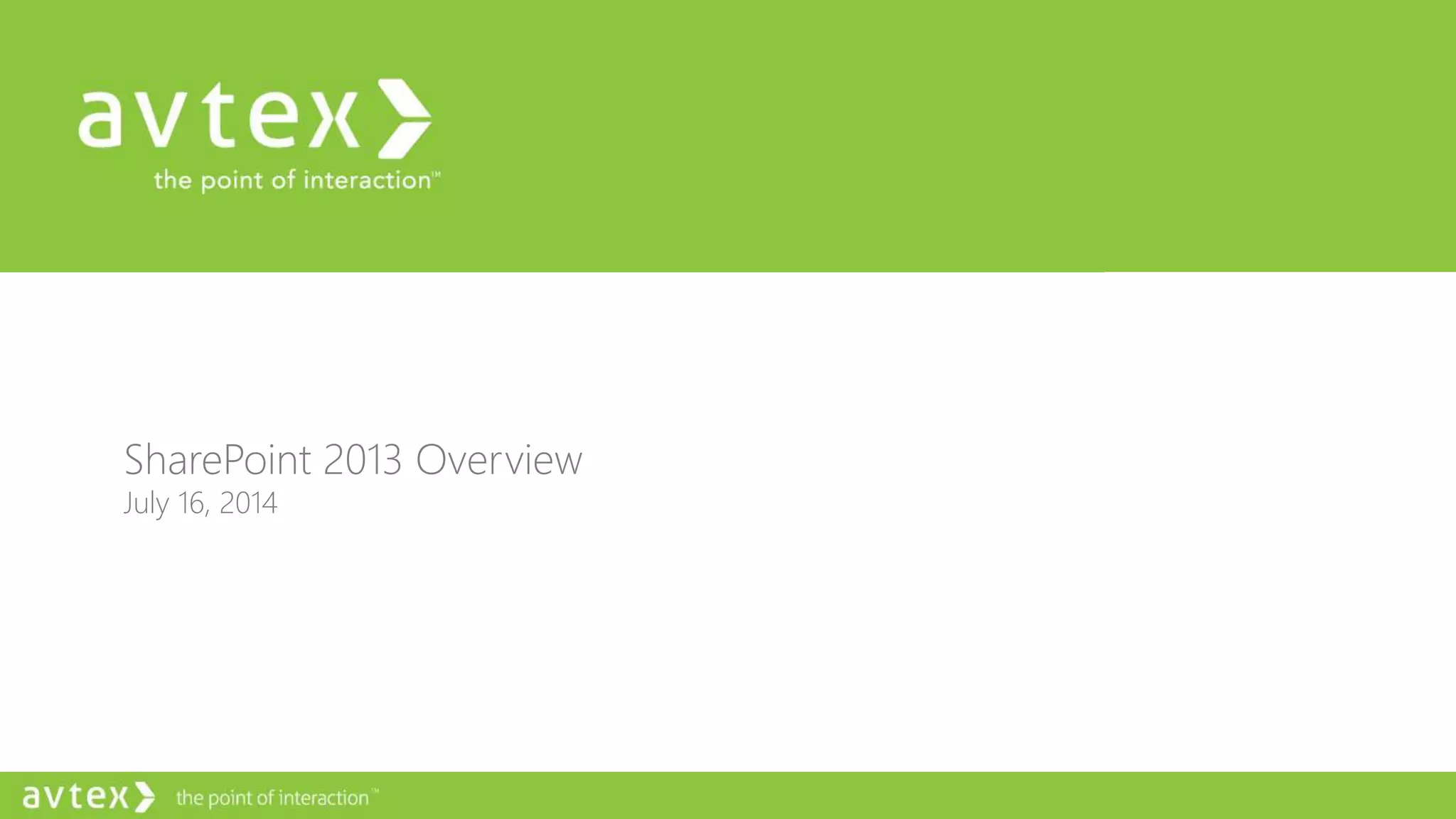 avtex
the point of interaction™

SharePoint 2013 Overview
July 16, 2014

avtex the point of interaction™